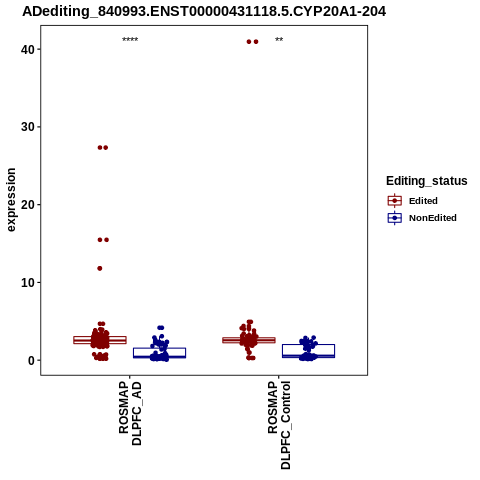 ADediting_840993.ENST00000431118.5.CYP20A1-204

****
**

40
30
20
10
0

expression

ROSMAP
DLPFC_AD

ROSMAP
DLPFC_Control

Editing_status
Edited
NonEdited